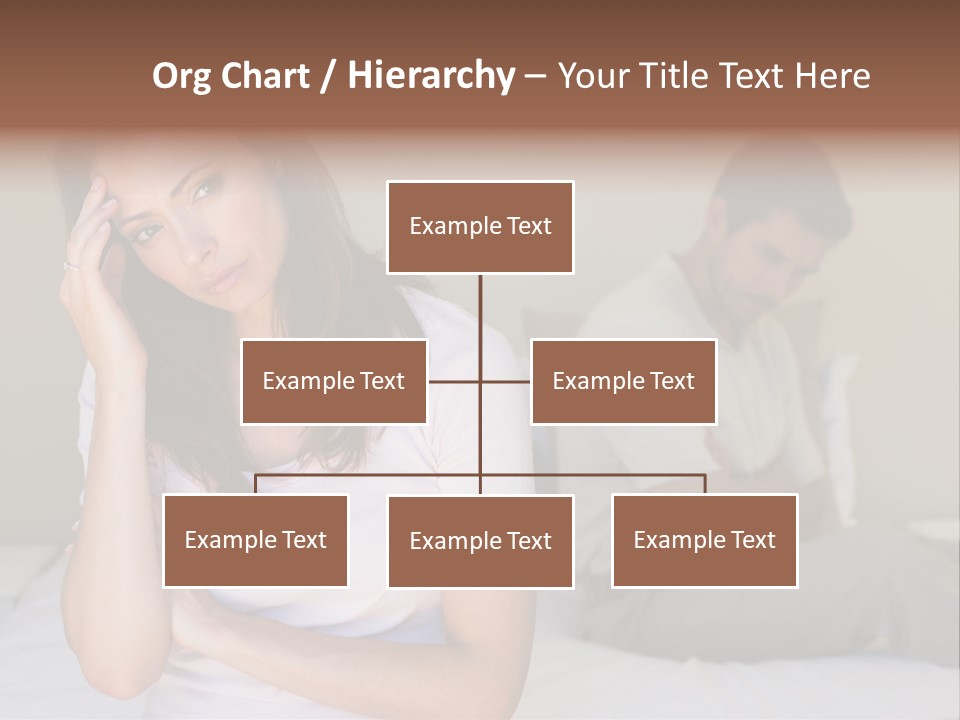 Org Chart / Hierarchy – Your Title Text Here

Example Text

Example Text

Example Text

Example Text

Example Text

Example Text